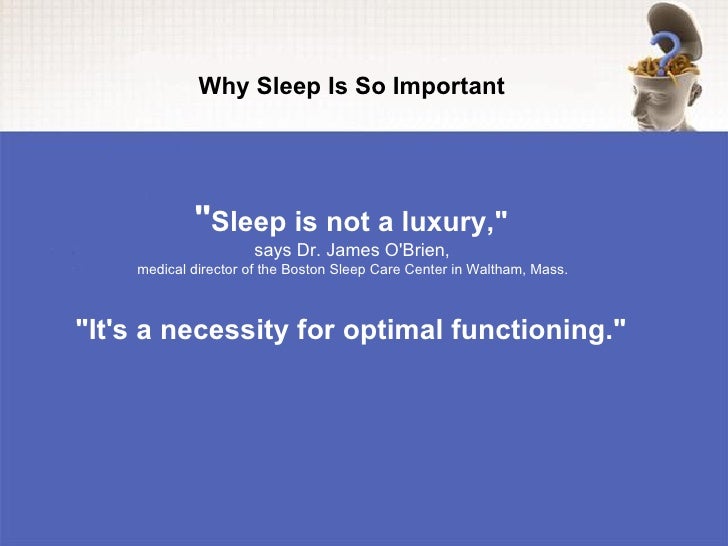 Why Sleep Is So Important

"Sleep is not a luxury,"
says Dr. James O'Brien,
medical director of the Boston Sleep Care Center in Waltham, Mass.

"It's a necessity for optimal functioning."